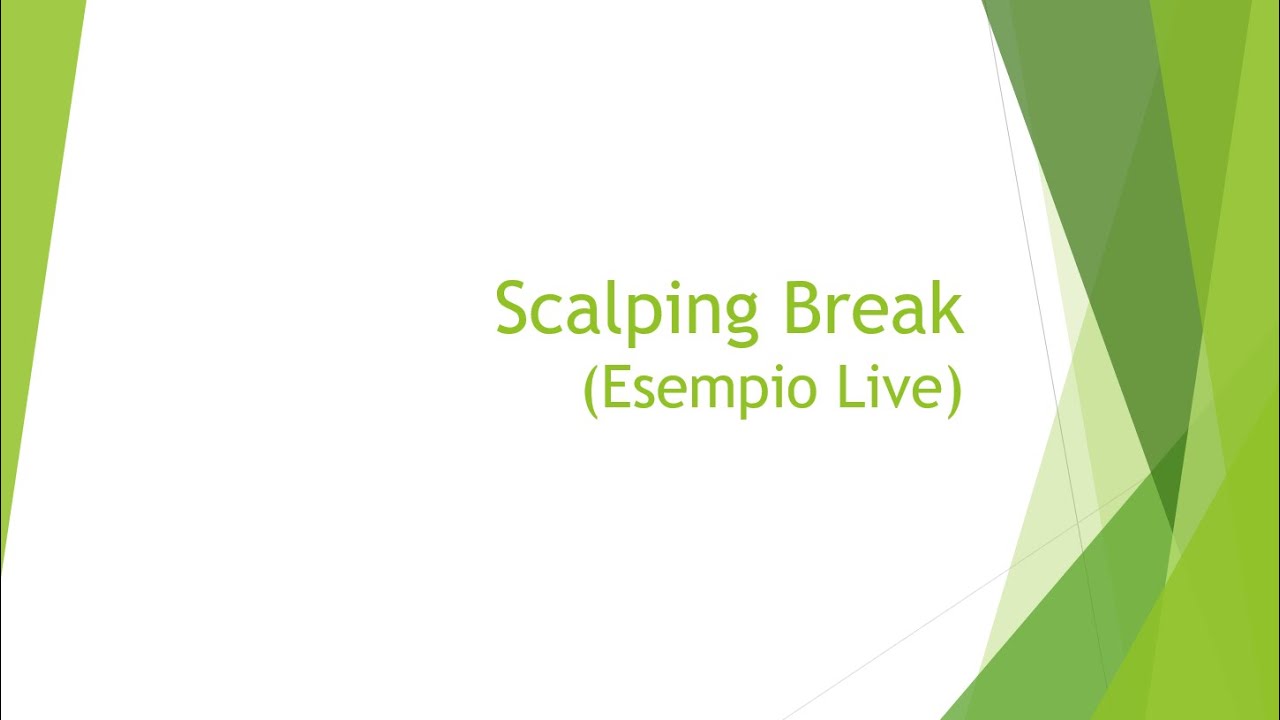 Scalping Break
(Esempio Live)